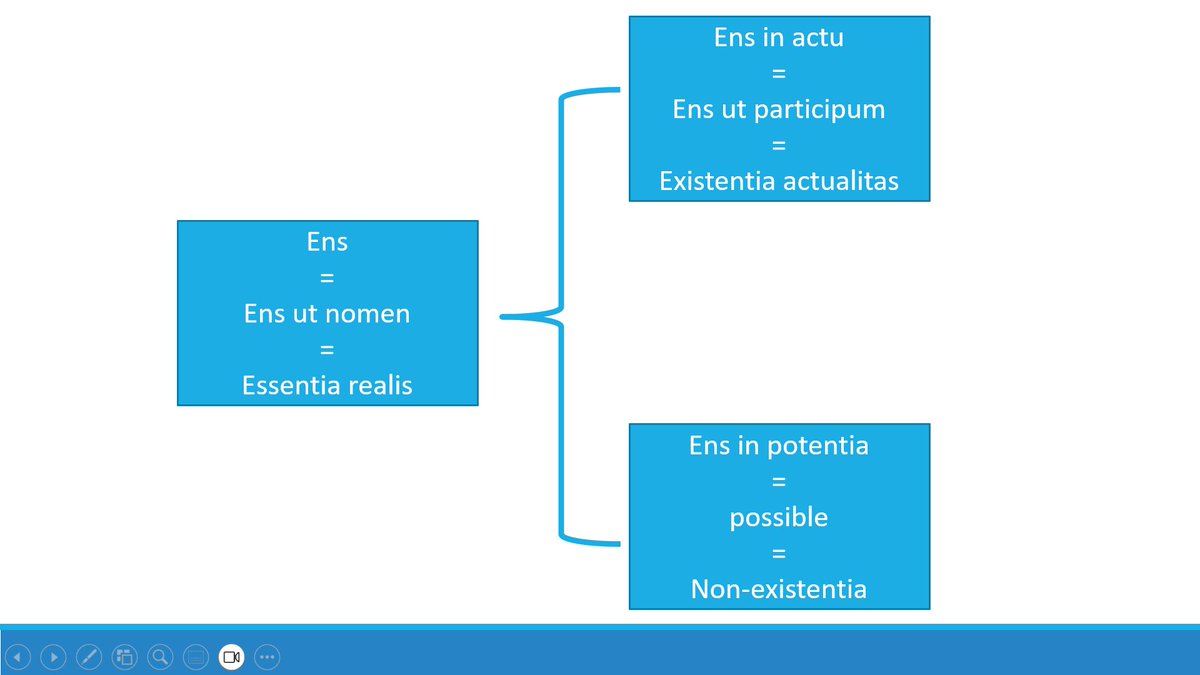 Ens
=
Ens ut nomen
=
Essentia realis

Ens in actu
=
Ens ut participum
=
Existentia actualitas

Ens in potentia
=
possible
=
Non-existentia